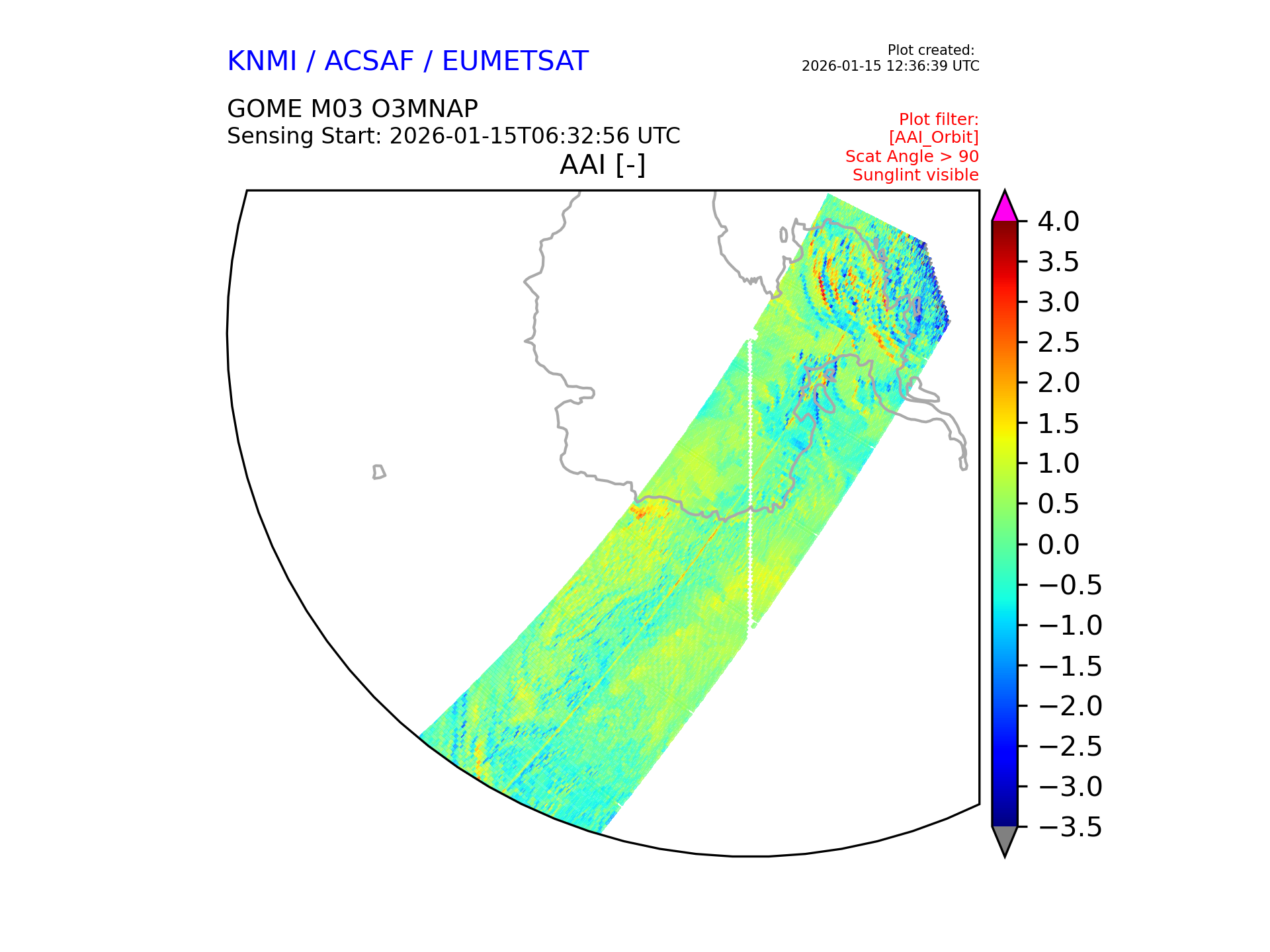 KNMI / ACSAF / EUMETSAT

Plot created:
2026-01-15 12:36:39 UTC

GOME M03 O3MNAP
Sensing Start: 2026-01-15T06:32:56 UTC

Plot filter:
[AAI_Orbit]
Scat Angle > 90
Sunglint visible

AAI [-]

4.0
3.5
3.0
2.5
2.0
1.5
1.0
0.5
0.0
−0.5
−1.0
−1.5
−2.0
−2.5
−3.0
−3.5